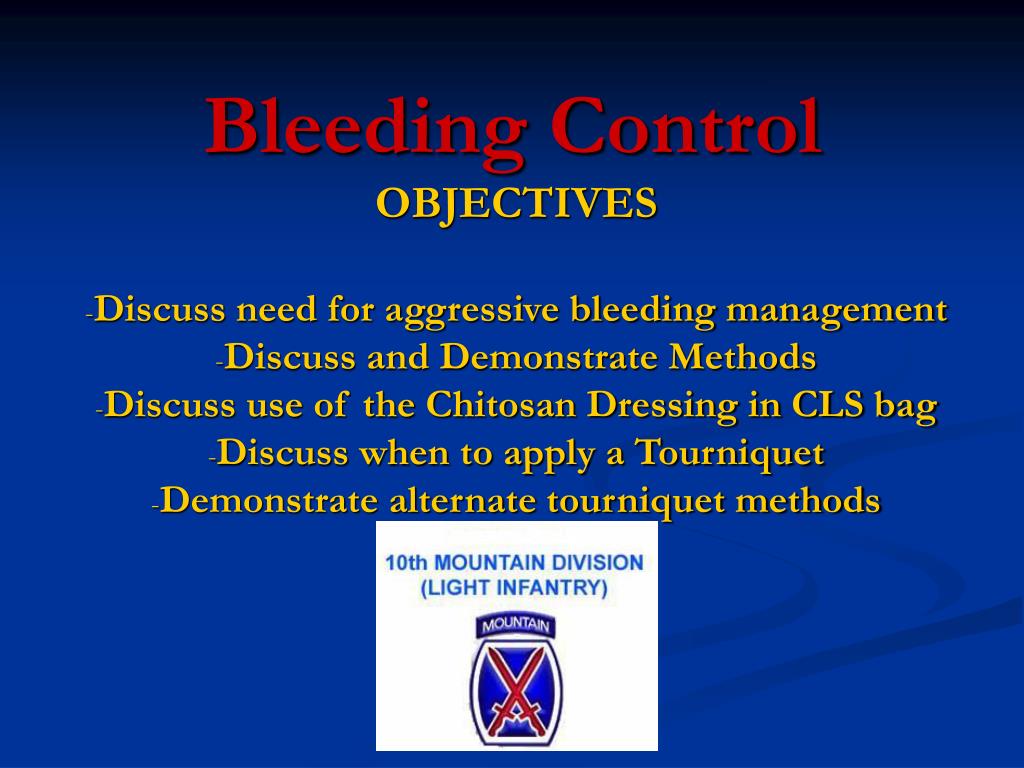 Bleeding Control
OBJECTIVES

-Discuss need for aggressive bleeding management
-Discuss and Demonstrate Methods
-Discuss use of the Chitosan Dressing in CLS bag
-Discuss when to apply a Tourniquet
-Demonstrate alternate tourniquet methods

10th MOUNTAIN DIVISION
(LIGHT INFANTRY)
MOUNTAIN